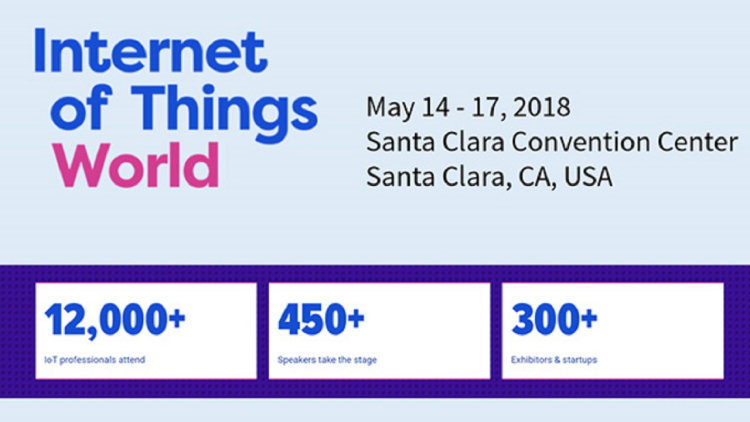 Internet of Things World

May 14 - 17, 2018
Santa Clara Convention Center
Santa Clara, CA, USA

12,000+
IoT professionals attend

450+
Speakers take the stage

300+
Exhibitors & startups